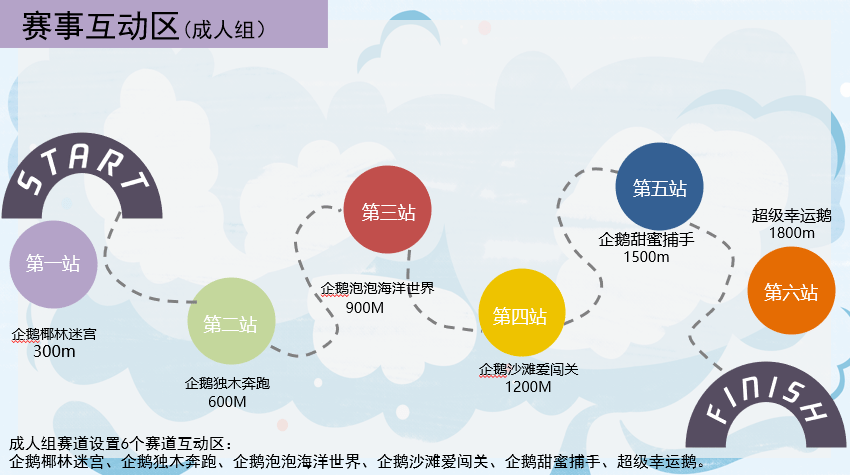 赛事互动区（成人组）

START

第一站
企鹅椰林迷宫
300m

第二站
企鹅独木奔跑
600M

第三站
企鹅泡泡海洋世界
900M

第四站
企鹅沙滩爱闯关
1200M

第五站
企鹅甜蜜捕手
1500m

超级幸运鹅
1800m
第六站

FINISH

成人组赛道设置6个赛道互动区：
企鹅椰林迷宫、企鹅独木奔跑、企鹅泡泡海洋世界、企鹅沙滩爱闯关、企鹅甜蜜捕手、超级幸运鹅。